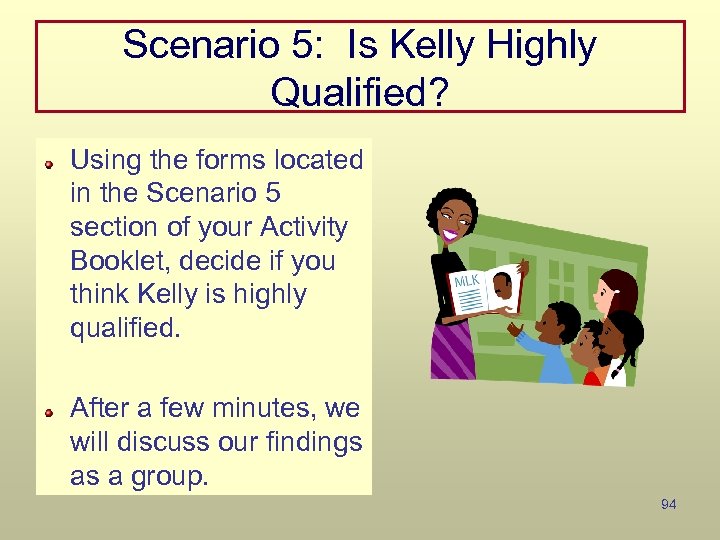 Scenario 5: Is Kelly Highly Qualified?

Using the forms located in the Scenario 5 section of your Activity Booklet, decide if you think Kelly is highly qualified.

After a few minutes, we will discuss our findings as a group.

MLK

94